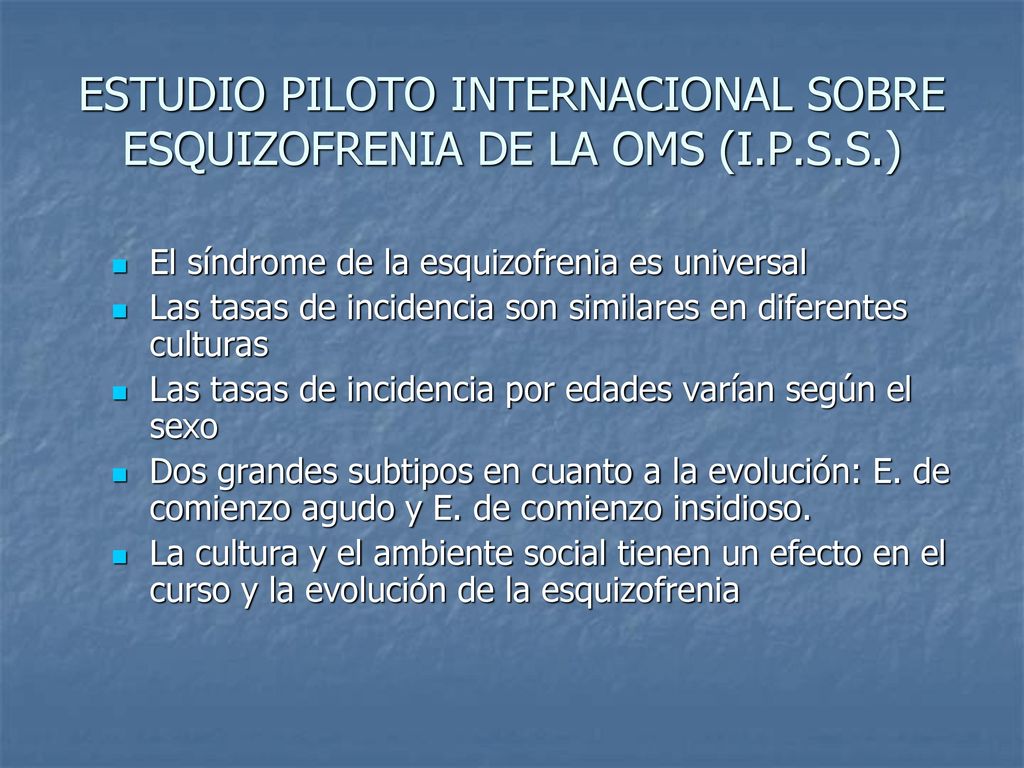 ESTUDIO PILOTO INTERNACIONAL SOBRE ESQUIZOFRENIA DE LA OMS (I.P.S.S.)

- El síndrome de la esquizofrenia es universal
- Las tasas de incidencia son similares en diferentes culturas
- Las tasas de incidencia por edades varían según el sexo
- Dos grandes subtipos en cuanto a la evolución: E. de comienzo agudo y E. de comienzo insidioso.
- La cultura y el ambiente social tienen un efecto en el curso y la evolución de la esquizofrenia